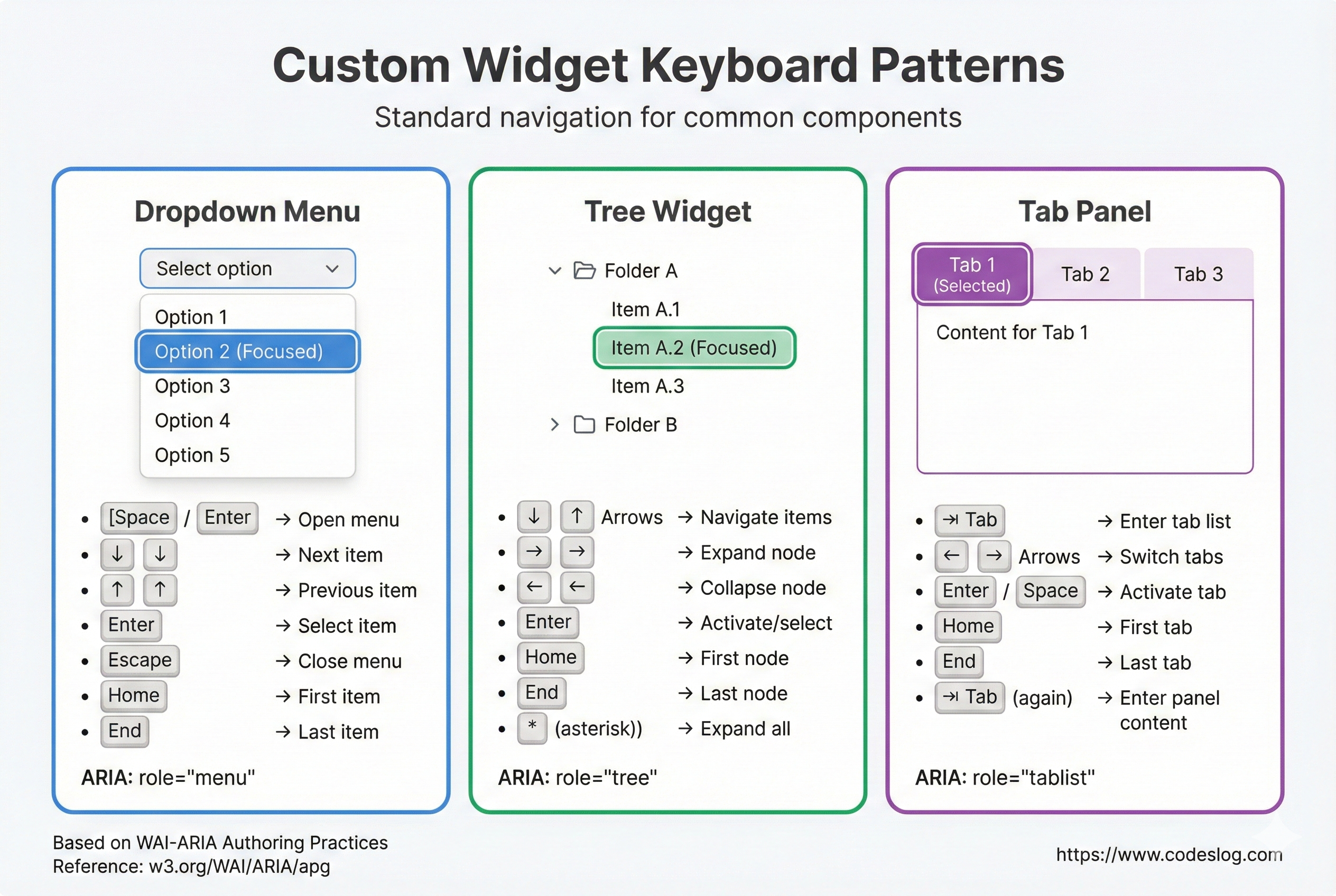 Custom Widget Keyboard Patterns

Standard navigation for common components

Dropdown Menu

Select option

Option 1
Option 2 (Focused)
Option 3
Option 4
Option 5

- [Space / Enter → Open menu
- ↓ ↓ → Next item
- ↑ ↑ → Previous item
- Enter → Select item
- Escape → Close menu
- Home → First item
- End → Last item

ARIA: role="menu"

Tree Widget

Folder A
Item A.1
Item A.2 (Focused)
Item A.3
Folder B

- ↓ ↑ Arrows → Navigate items
- → → → Expand node
- ← ← → Collapse node
- Enter → Activate/select
- Home → First node
- End → Last node
- * (asterisk)) → Expand all

ARIA: role="tree"

Tab Panel

Tab 1 (Selected)
Tab 2
Tab 3

Content for Tab 1

- ⇥ Tab → Enter tab list
- ← → Arrows → Switch tabs
- Enter / Space → Activate tab
- Home → First tab
- End → Last tab
- ⇥ Tab (again) → Enter panel content

ARIA: role="tablist"

Based on WAI-ARIA Authoring Practices
Reference: w3.org/WAI/ARIA/apg

https://www.codeslog.com